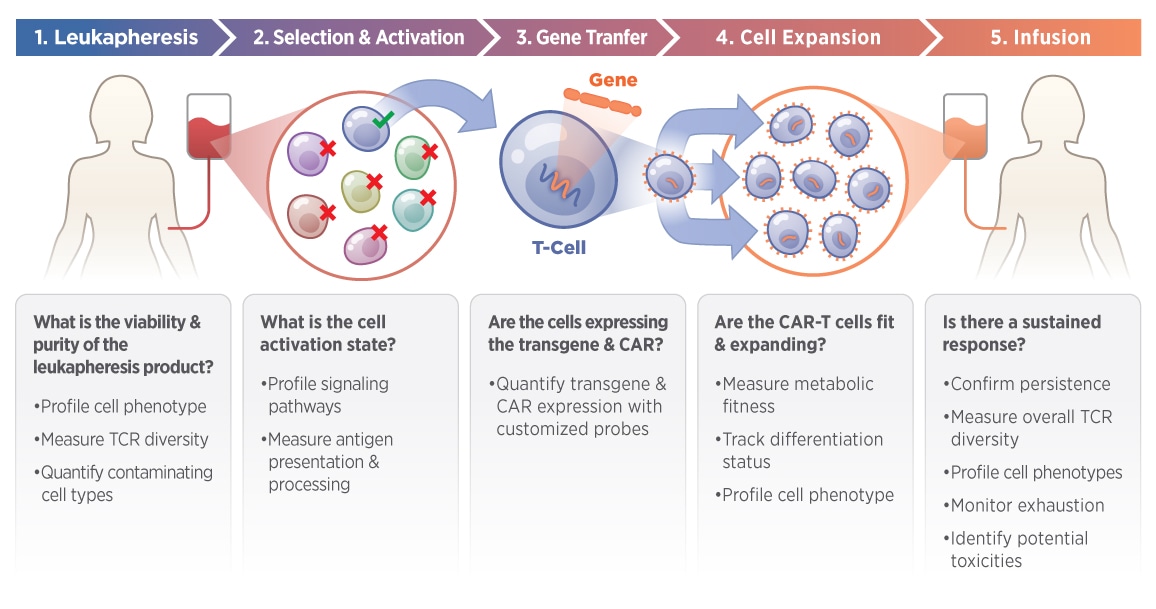 1. Leukapheresis
2. Selection & Activation
3. Gene Tranfer
4. Cell Expansion
5. Infusion

Gene

T-Cell

What is the viability & purity of the leukapheresis product?

•Profile cell phenotype
•Measure TCR diversity
•Quantify contaminating cell types

What is the cell activation state?

•Profile signaling pathways
•Measure antigen presentation & processing

Are the cells expressing the transgene & CAR?

•Quantify transgene & CAR expression with customized probes

Are the CAR-T cells fit & expanding?

•Measure metabolic fitness
•Track differentiation status
•Profile cell phenotype

Is there a sustained response?

•Confirm persistence
•Measure overall TCR diversity
•Profile cell phenotypes
•Monitor exhaustion
•Identify potential toxicities